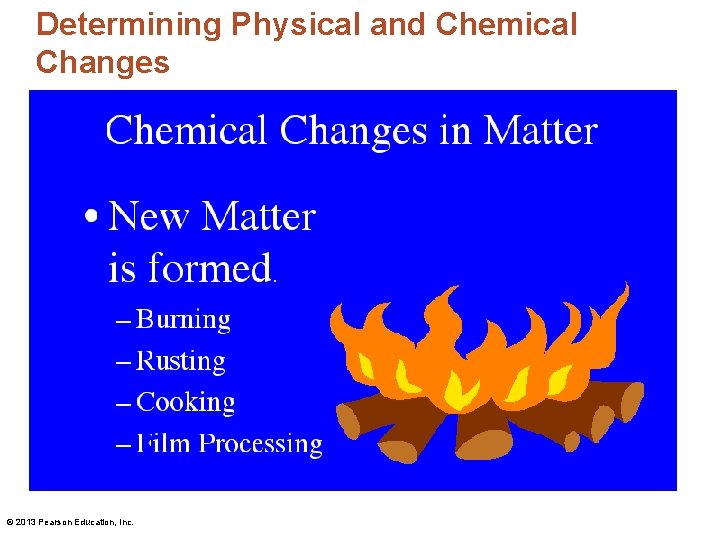 Determining Physical and Chemical Changes

Chemical Changes in Matter

• New Matter is formed.

– Burning
– Rusting
– Cooking
– Film Processing

© 2013 Pearson Education, Inc.